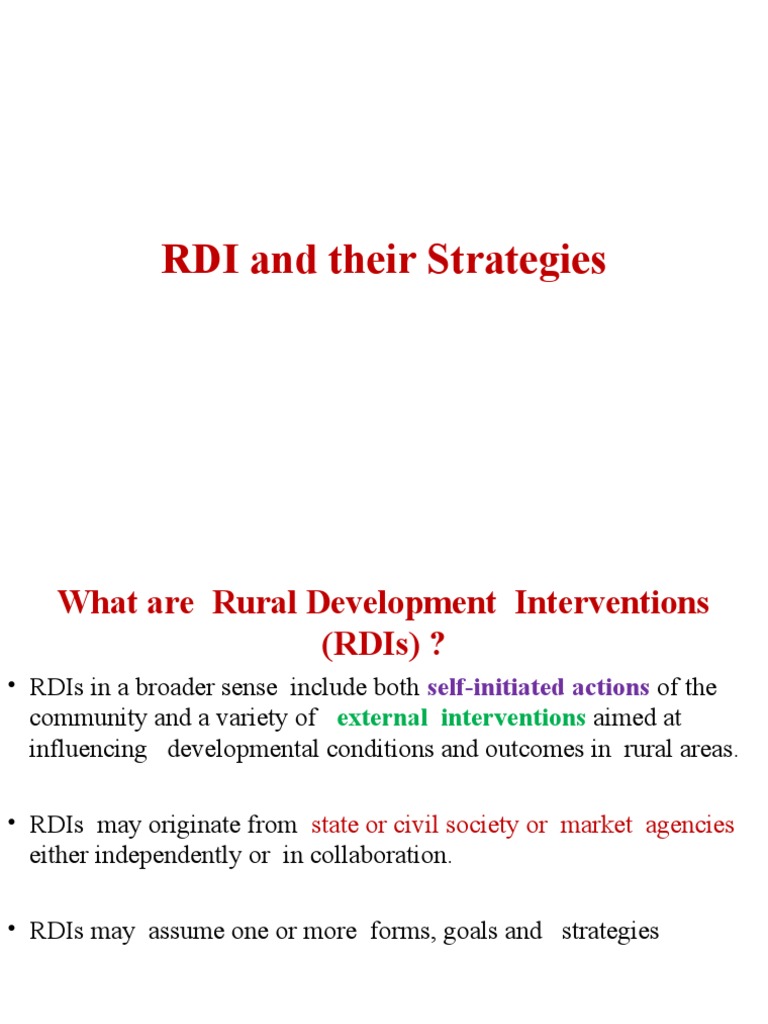 RDI and their Strategies

What are Rural Development Interventions (RDIs) ?

• RDIs in a broader sense include both self-initiated actions of the community and a variety of external interventions aimed at influencing developmental conditions and outcomes in rural areas.

• RDIs may originate from state or civil society or market agencies either independently or in collaboration.

• RDIs may assume one or more forms, goals and strategies